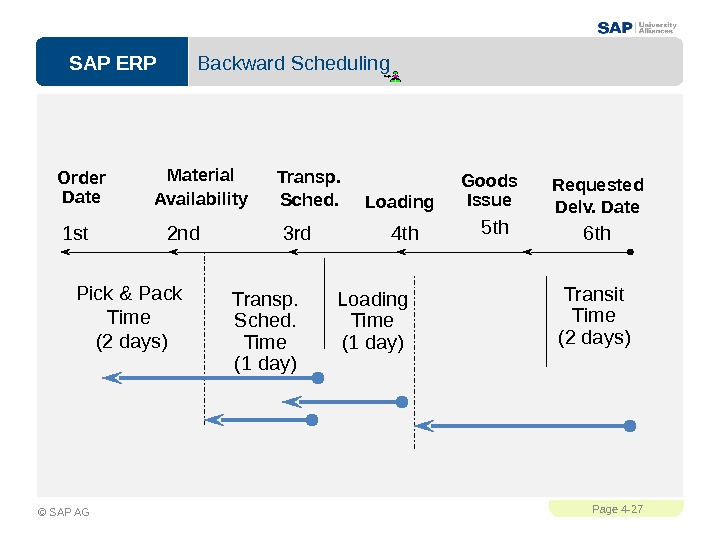 SAP University Alliances

SAP ERP

Backward Scheduling

Order Date

Material Availability

Transp. Sched.

Loading

Goods Issue

Requested Delv. Date

1st

2nd

3rd

4th

5th

6th

Pick & Pack Time (2 days)

Transp. Sched. Time (1 day)

Loading Time (1 day)

Transit Time (2 days)

© SAP AG

Page 4-27